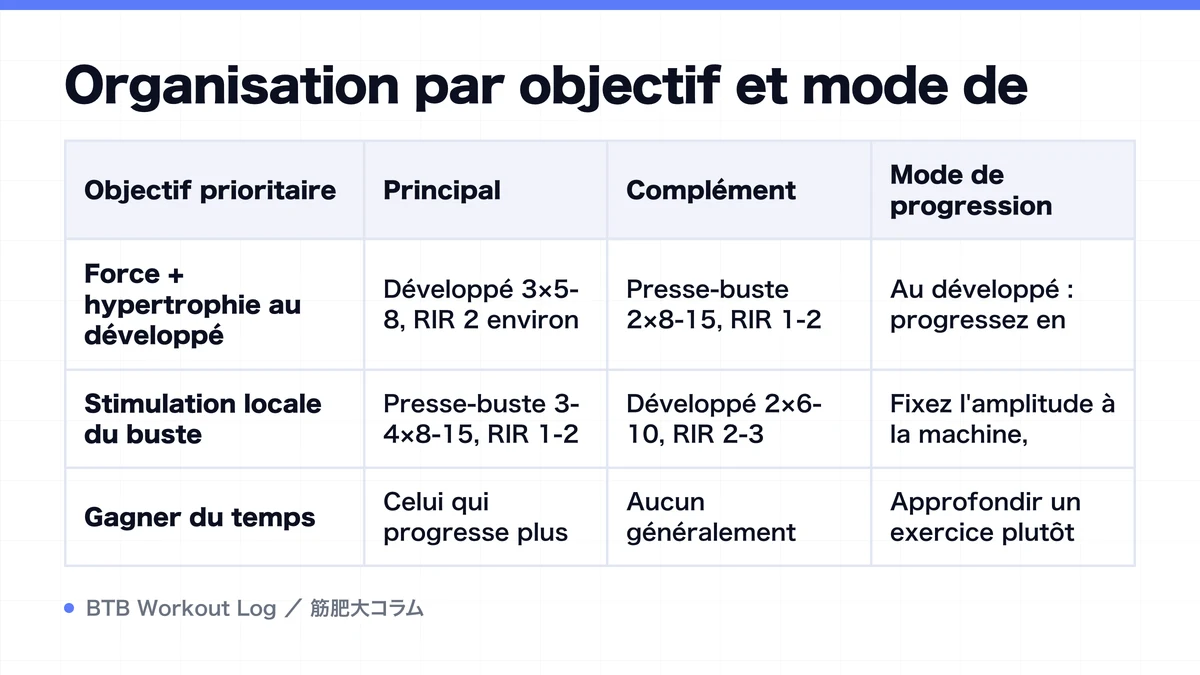 Organisation par objectif et mode de

| Objectif prioritaire | Principal | Complément | Mode de progression |
|---|---|---|---|
| Force + hypertrophie au développé | Développé 3×5-8, RIR 2 environ | Presse-buste 2×8-15, RIR 1-2 | Au développé : progressez en |
| Stimulation locale du buste | Presse-buste 3-4×8-15, RIR 1-2 | Développé 2×6-10, RIR 2-3 | Fixez l'amplitude à la machine, |
| Gagner du temps | Celui qui progresse plus | Aucun généralement | Approfondir un exercice plutôt |

BTB Workout Log ／ 筋肥大コラム